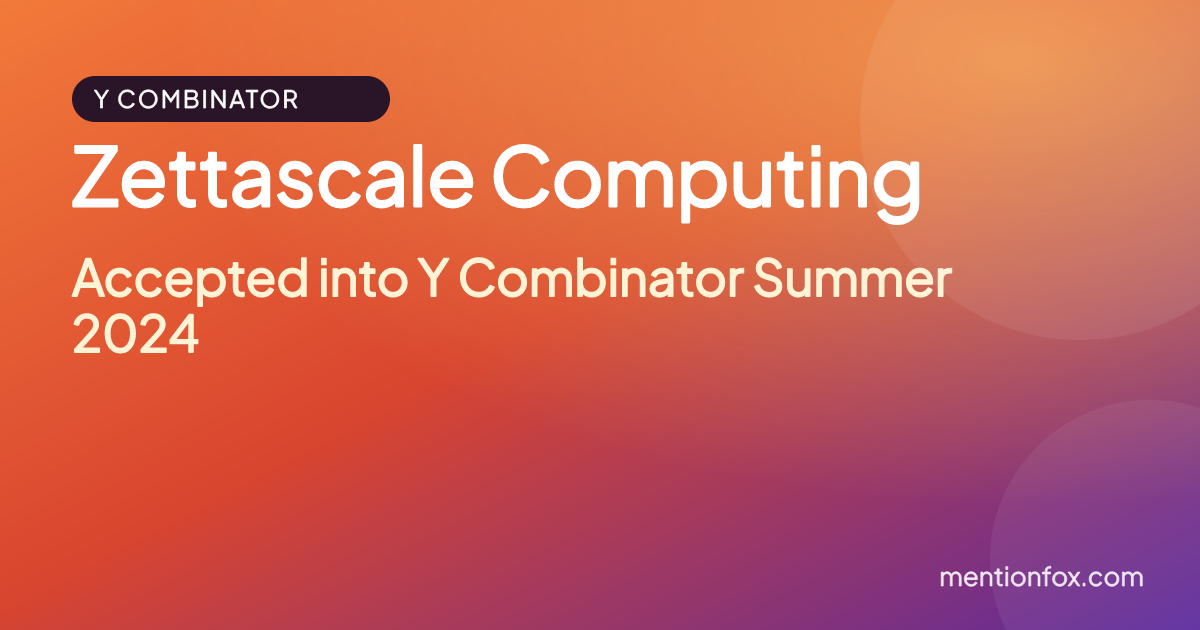 Y COMBINATOR

Zettascale Computing

Accepted into Y Combinator Summer 2024

mentionfox.com